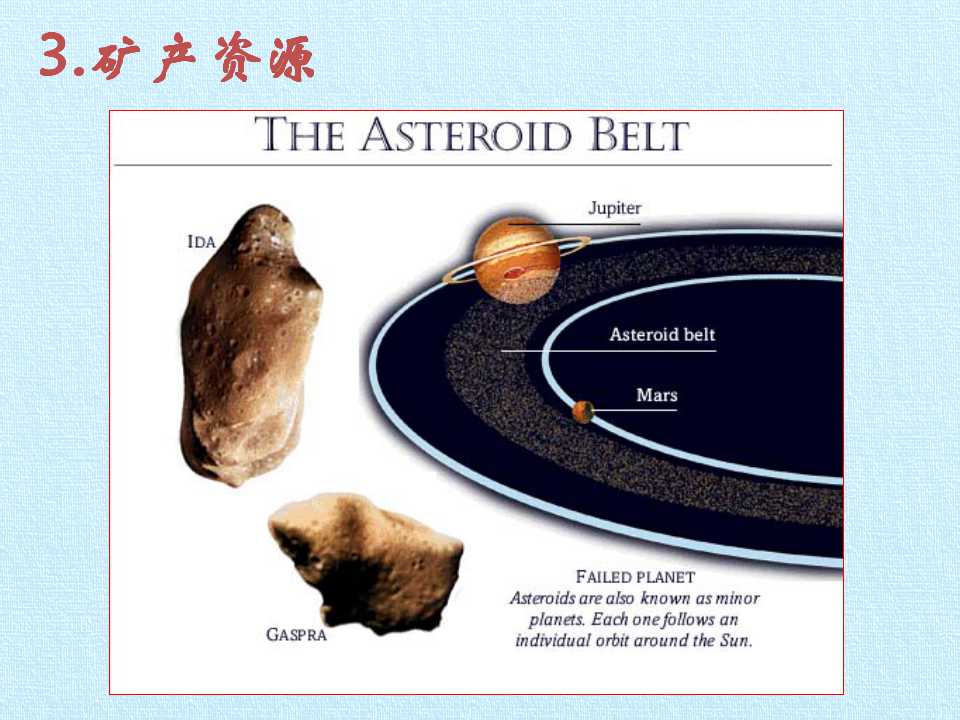 3.矿产资源

THE ASTEROID BELT

IDA

Jupiter

Asteroid belt

Mars

GASPRA

FAILED PLANET
Asteroids are also known as minor planets. Each one follows an individual orbit around the Sun.